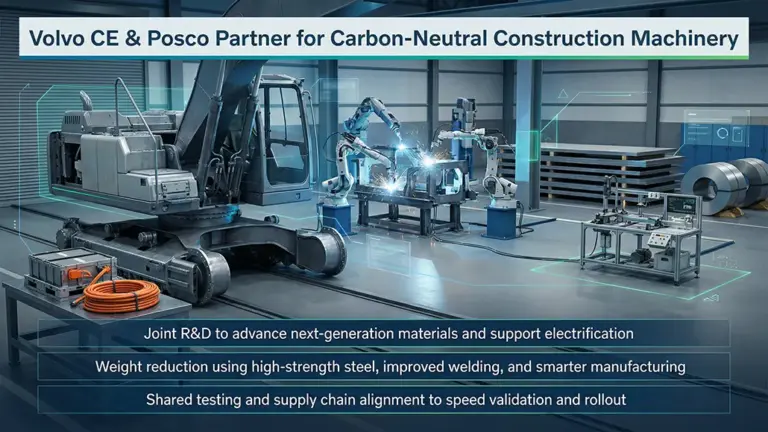 Volvo CE & Posco Partner for Carbon-Neutral Construction Machinery

Joint R&D to advance next-generation materials and support electrification

Weight reduction using high-strength steel, improved welding, and smarter manufacturing

Shared testing and supply chain alignment to speed validation and rollout